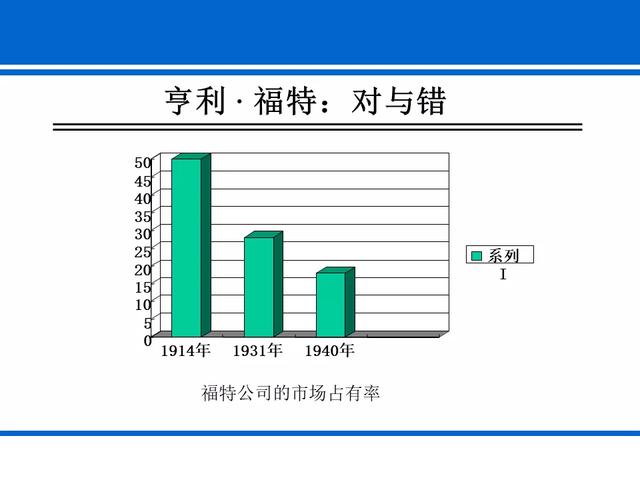 亨利 · 福特：对与错

50
45
40
35
30
25
20
15
10
5
0

1914年 1931年 1940年

系列
I

福特公司的市场占有率